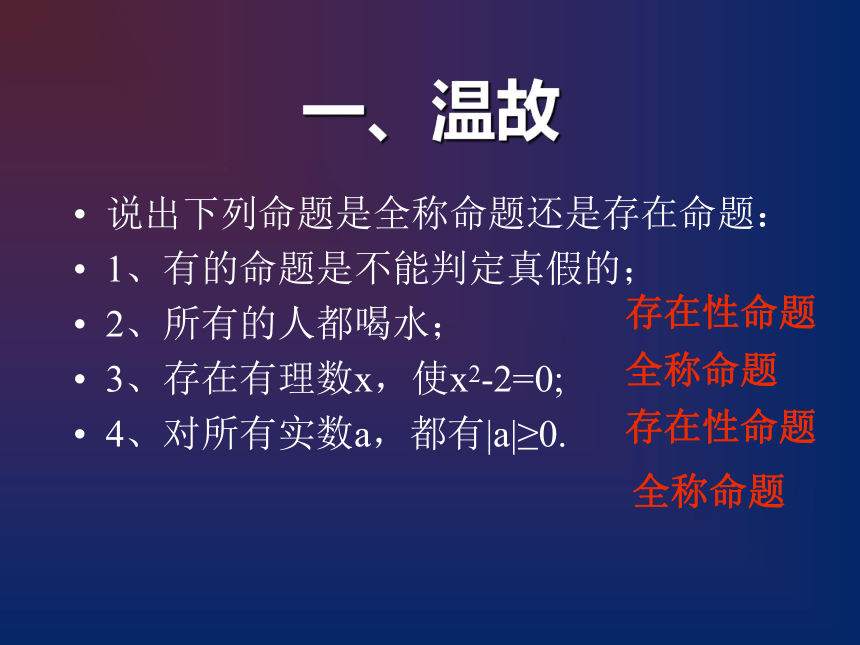 一、温故

• 说出下列命题是全称命题还是存在命题：
• 1、有的命题是不能判定真假的；
• 2、所有的人都喝水；
• 3、存在有理数x，使$x^2-2=0$;
• 4、对所有实数a，都有$|a|\geq 0$.

存在性命题
全称命题
存在性命题
全称命题